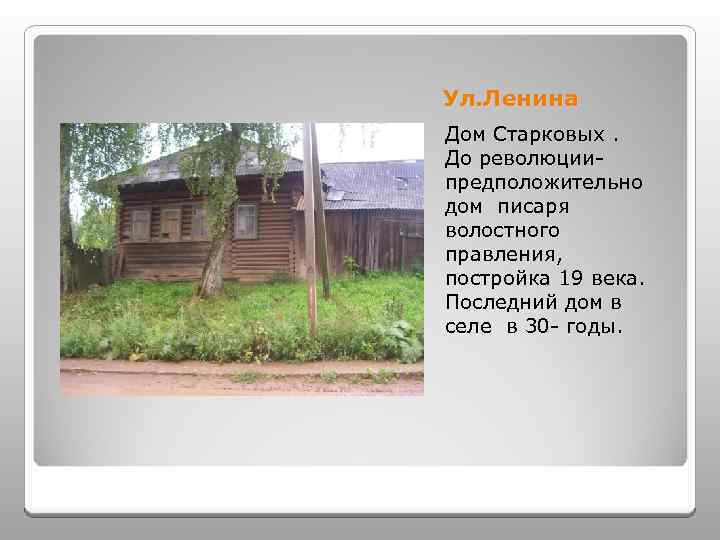 Ул.Ленина

Дом Старковых . До революции- предположительно дом писаря волостного правления, постройка 19 века. Последний дом в селе в 30- годы.